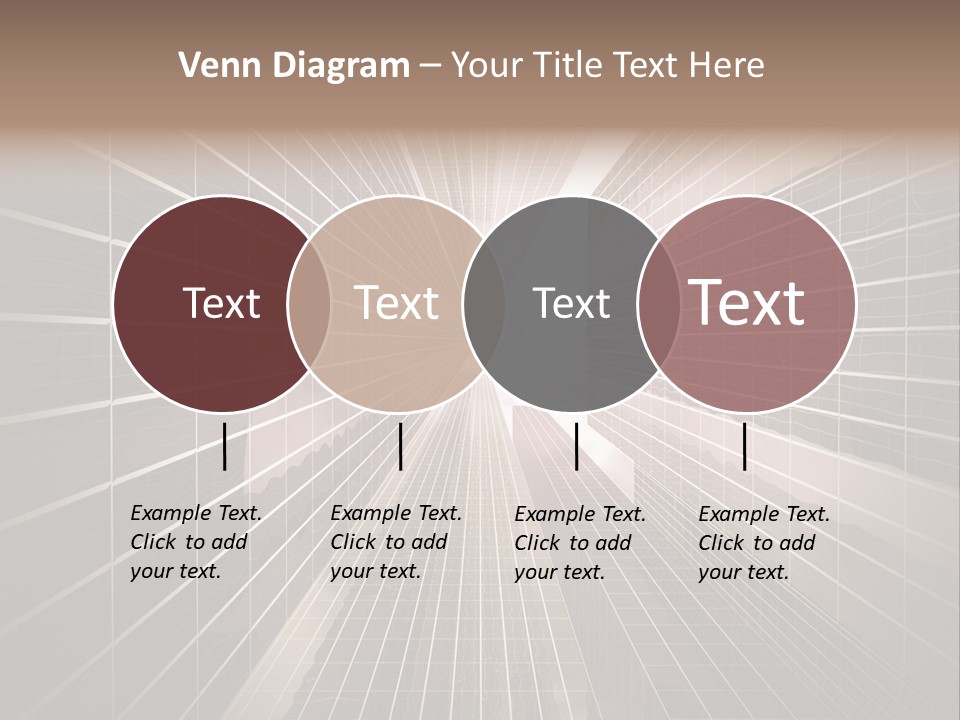 Venn Diagram – Your Title Text Here

Text

Text

Text

Text

Example Text. Click to add your text.

Example Text. Click to add your text.

Example Text. Click to add your text.

Example Text. Click to add your text.